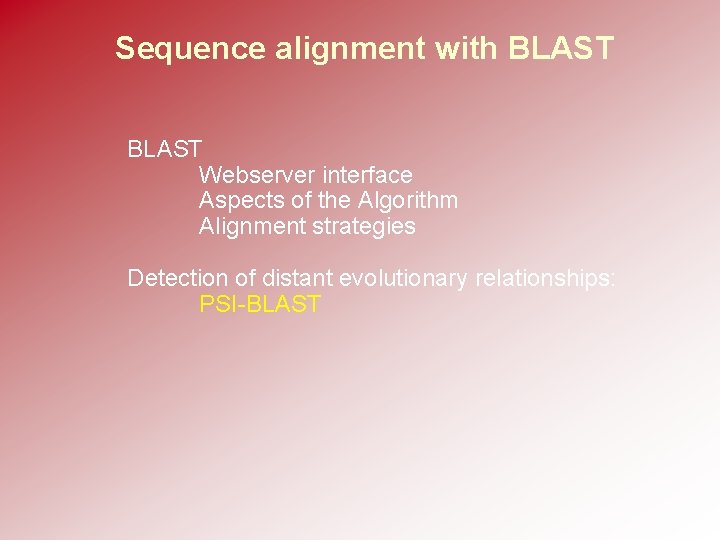 Sequence alignment with BLAST

BLAST
Webserver interface
Aspects of the Algorithm
Alignment strategies

Detection of distant evolutionary relationships:
PSI-BLAST